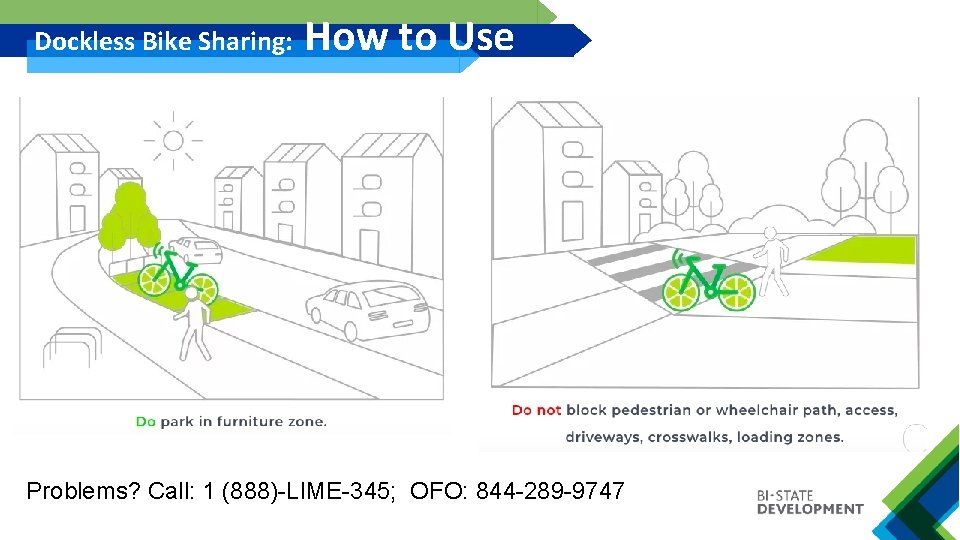 Dockless Bike Sharing: How to Use

Do park in furniture zone.

Do not block pedestrian or wheelchair path, access, driveways, crosswalks, loading zones.

Problems? Call: 1 (888)-LIME-345; OFO: 844-289-9747

BI-STATE DEVELOPMENT